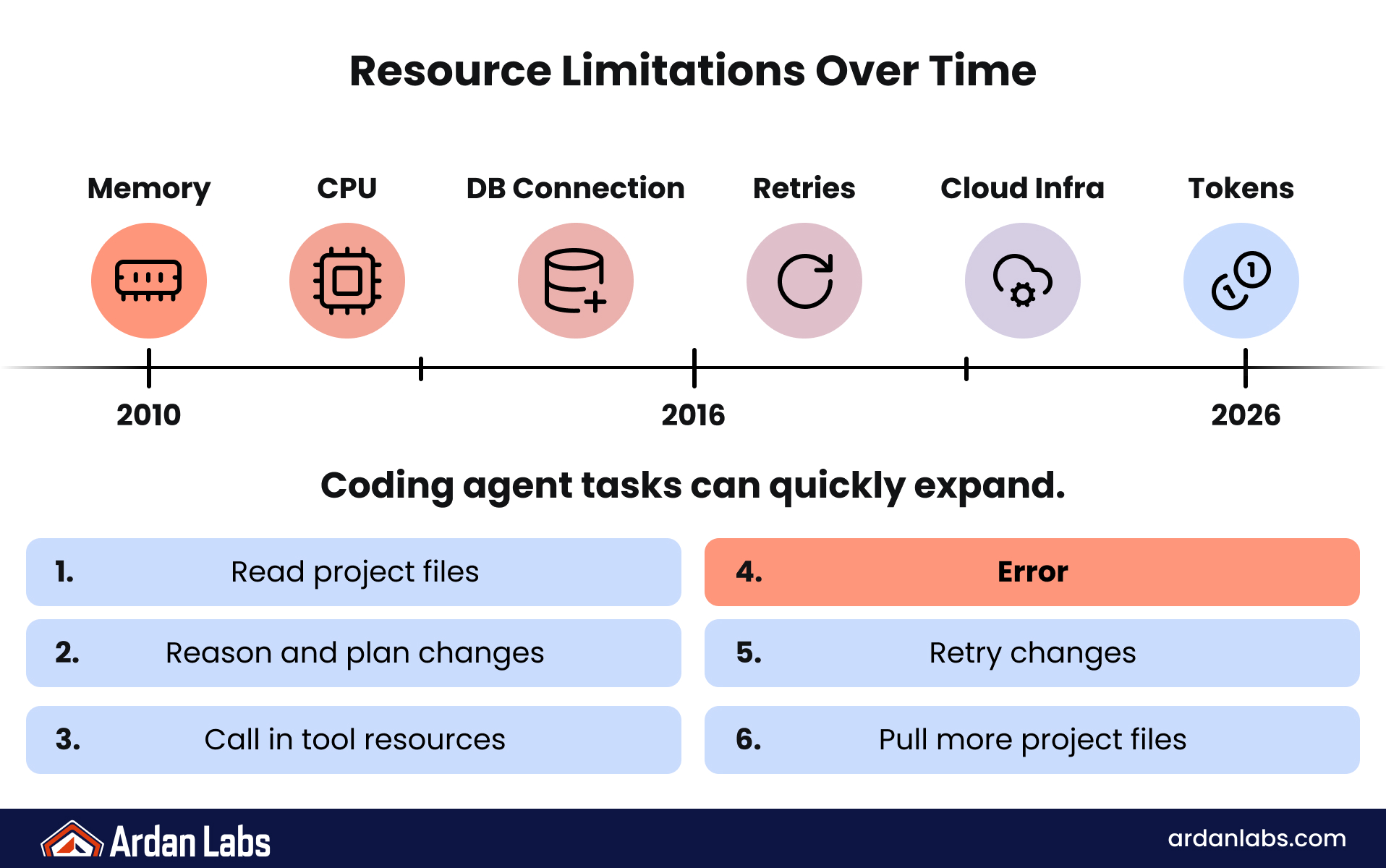 Resource Limitations Over Time

Memory CPU DB Connection Retries Cloud Infra Tokens

2010 2016 2026

Coding agent tasks can quickly expand.

1. Read project files

2. Reason and plan changes

3. Call in tool resources

4. Error

5. Retry changes

6. Pull more project files

Ardan Labs

ardanlabs.com